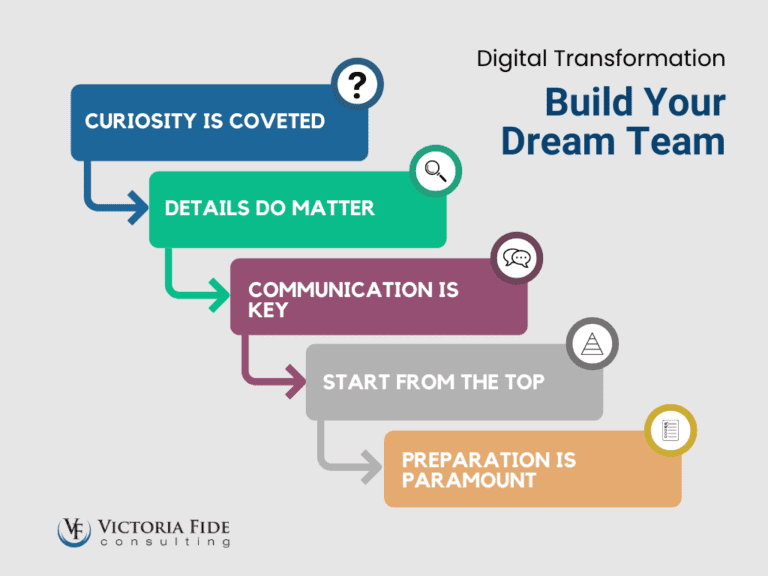 Digital Transformation

Build Your Dream Team

?

CURIOSITY IS COVETED

DETAILS DO MATTER

COMMUNICATION IS KEY

START FROM THE TOP

PREPARATION IS PARAMOUNT

VF VICTORIA FIDE consulting